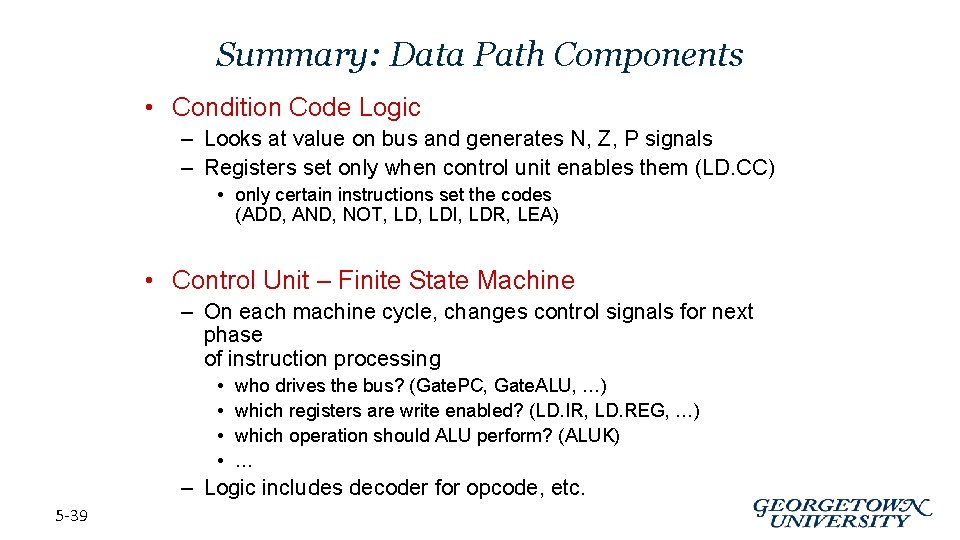 Summary: Data Path Components

• Condition Code Logic

– Looks at value on bus and generates N, Z, P signals

– Registers set only when control unit enables them (LD.CC)

• only certain instructions set the codes (ADD, AND, NOT, LD, LDI, LDR, LEA)

• Control Unit – Finite State Machine

– On each machine cycle, changes control signals for next phase of instruction processing

• who drives the bus? (GatePC, GateALU, …)
• which registers are write enabled? (LD.IR, LD.REG, …)
• which operation should ALU perform? (ALUK)
• …

– Logic includes decoder for opcode, etc.

5-39

GEORGETOWN UNIVERSITY